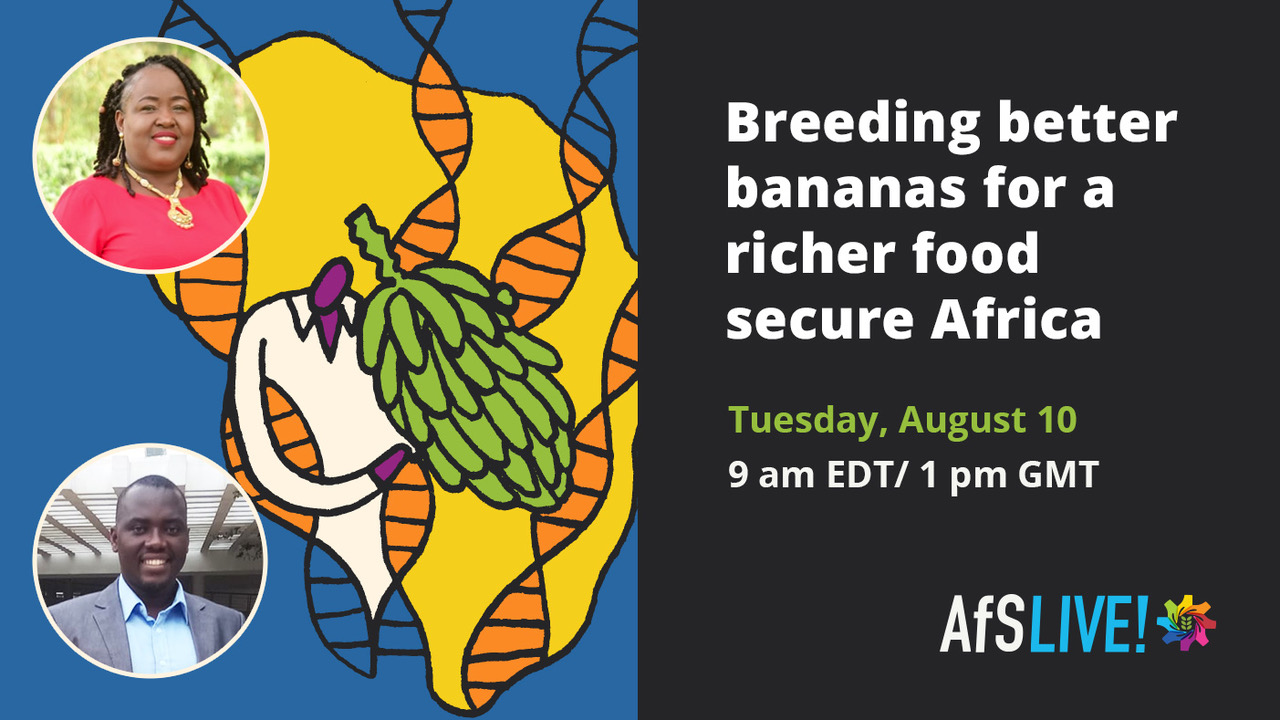 Breeding better bananas for a richer food secure Africa

Tuesday, August 10

9 am EDT/ 1 pm GMT

AfS LIVE!